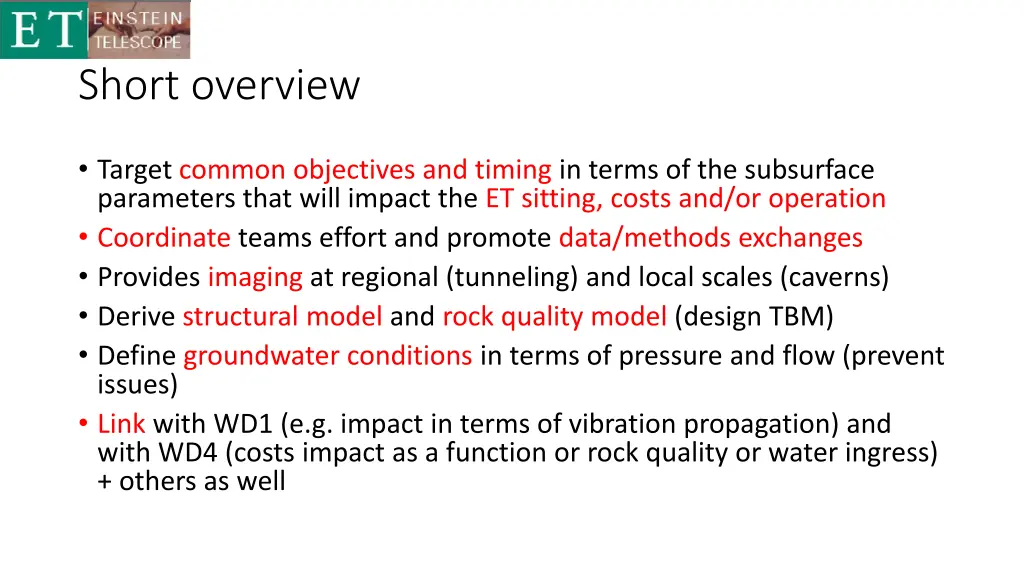 ET EINSTEIN TELESCOPE

Short overview

• Target common objectives and timing in terms of the subsurface parameters that will impact the ET sitting, costs and/or operation
• Coordinate teams effort and promote data/methods exchanges
• Provides imaging at regional (tunneling) and local scales (caverns)
• Derive structural model and rock quality model (design TBM)
• Define groundwater conditions in terms of pressure and flow (prevent issues)
• Link with WD1 (e.g. impact in terms of vibration propagation) and with WD4 (costs impact as a function or rock quality or water ingress) + others as well